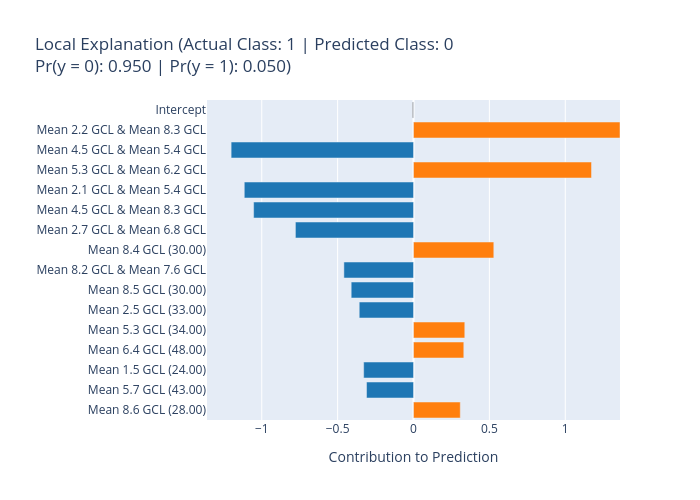 Local Explanation (Actual Class: 1 | Predicted Class: 0
Pr(y = 0): 0.950 | Pr(y = 1): 0.050)

Intercept
Mean 2.2 GCL & Mean 8.3 GCL
Mean 4.5 GCL & Mean 5.4 GCL
Mean 5.3 GCL & Mean 6.2 GCL
Mean 2.1 GCL & Mean 5.4 GCL
Mean 4.5 GCL & Mean 8.3 GCL
Mean 2.7 GCL & Mean 6.8 GCL
Mean 8.4 GCL (30.00)
Mean 8.2 GCL & Mean 7.6 GCL
Mean 8.5 GCL (30.00)
Mean 2.5 GCL (33.00)
Mean 5.3 GCL (34.00)
Mean 6.4 GCL (48.00)
Mean 1.5 GCL (24.00)
Mean 5.7 GCL (43.00)
Mean 8.6 GCL (28.00)

−1
−0.5
0
0.5
1

Contribution to Prediction